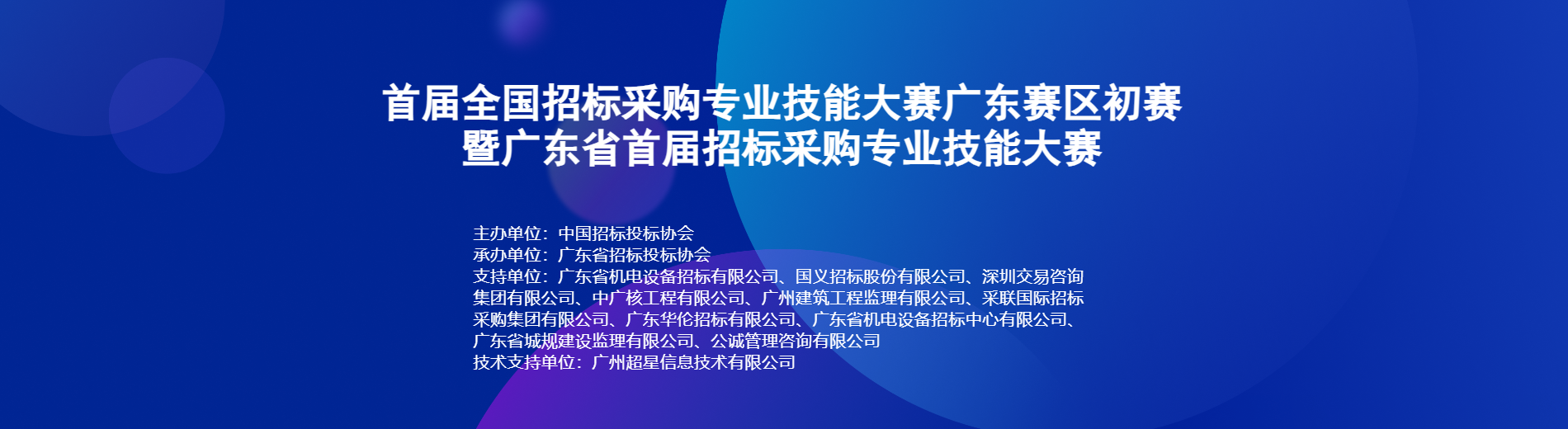 首届全国招标采购专业技能大赛广东赛区初赛
暨广东省首届招标采购专业技能大赛

主办单位：中国招标投标协会
承办单位：广东省招标投标协会
支持单位：广东省机电设备招标有限公司、国义招标股份有限公司、深圳交易咨询集团有限公司、中广核工程有限公司、广州建筑工程监理有限公司、采联国际招标采购集团有限公司、广东华伦招标有限公司、广东省机电设备招标中心有限公司、广东省城规建设监理有限公司、公诚管理咨询有限公司
技术支持单位：广州超星信息技术有限公司